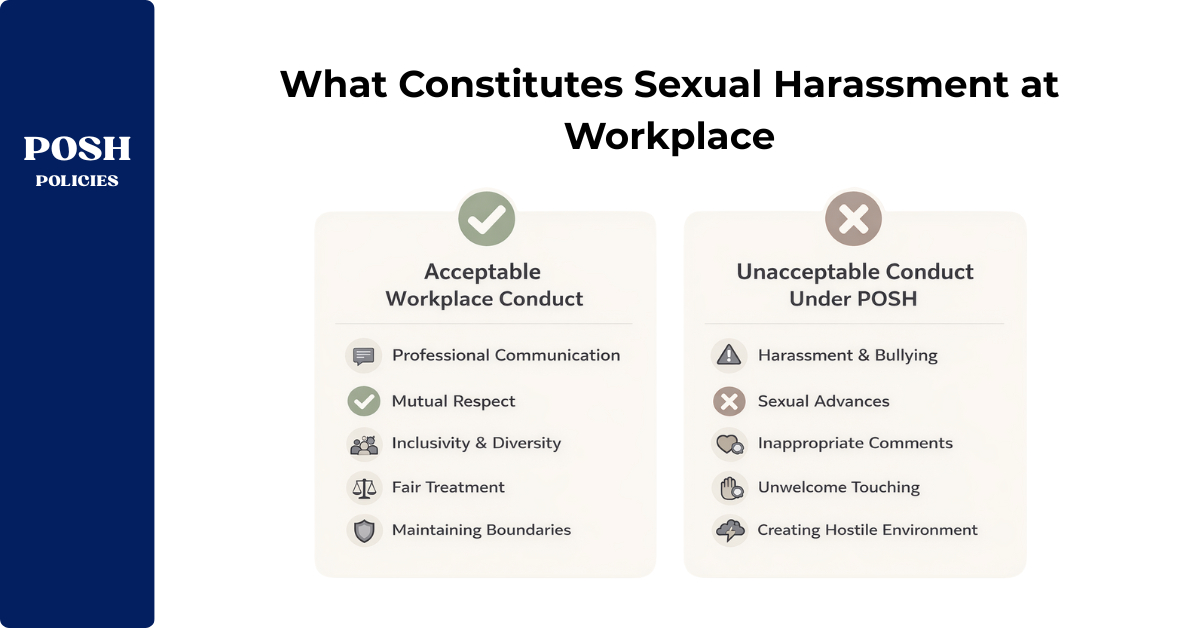 POSH
POLICIES

What Constitutes Sexual Harassment at Workplace

Acceptable Workplace Conduct

Professional Communication
Mutual Respect
Inclusivity & Diversity
Fair Treatment
Maintaining Boundaries

Unacceptable Conduct Under POSH

Harassment & Bullying
Sexual Advances
Inappropriate Comments
Unwelcome Touching
Creating Hostile Environment